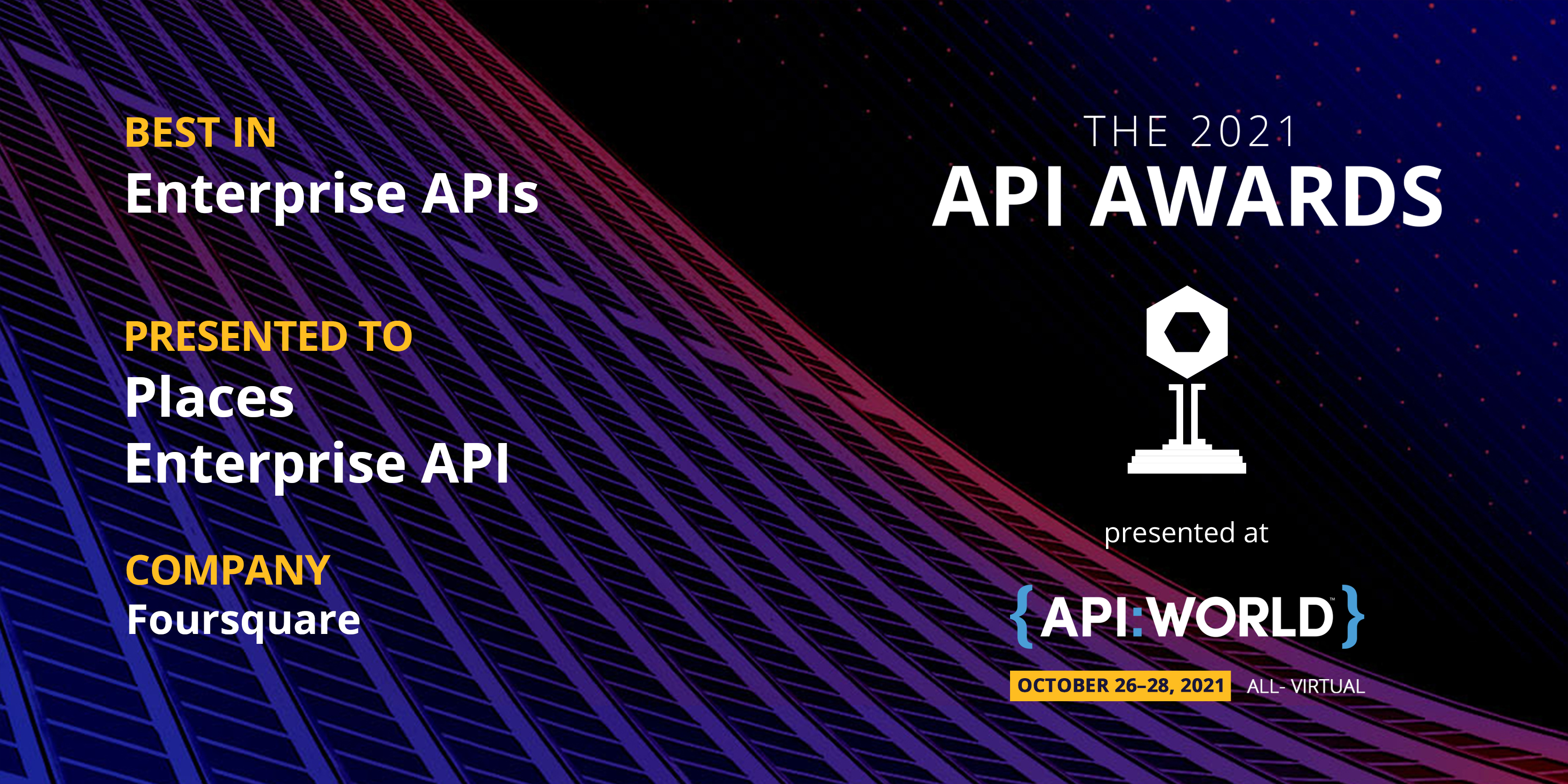 BEST IN
Enterprise APIs

PRESENTED TO
Places
Enterprise API

COMPANY
Foursquare

THE 2021
API AWARDS

presented at

{API:WORLD™}

OCTOBER 26–28, 2021 ALL- VIRTUAL